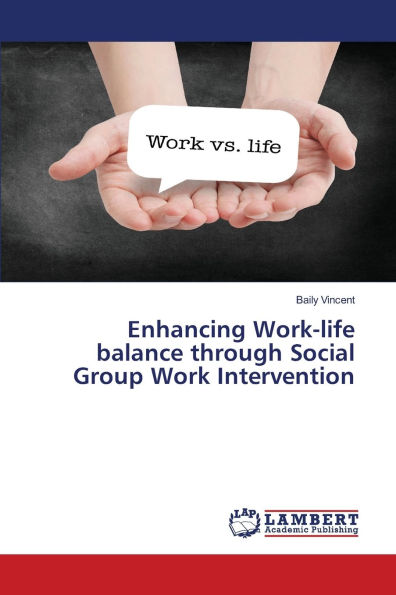 Work vs. life

Baily Vincent

Enhancing Work-life balance through Social Group Work Intervention

LAP
LAMBERT
Academic Publishing